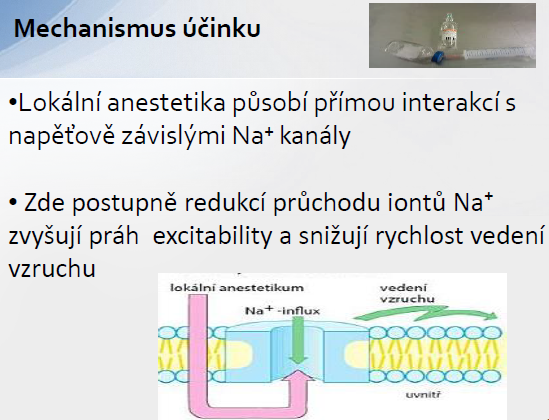 Mechanismus účinku

•Lokální anestetika působí přímou interakcí s napěťově závislými $Na^+$ kanály

• Zde postupně redukcí průchodu iontů $Na^+$ zvyšují práh excitability a snižují rychlost vedení vzruchu

lokální anestetikum

$Na^+$ -influx

vedení vzruchu

uvnitř